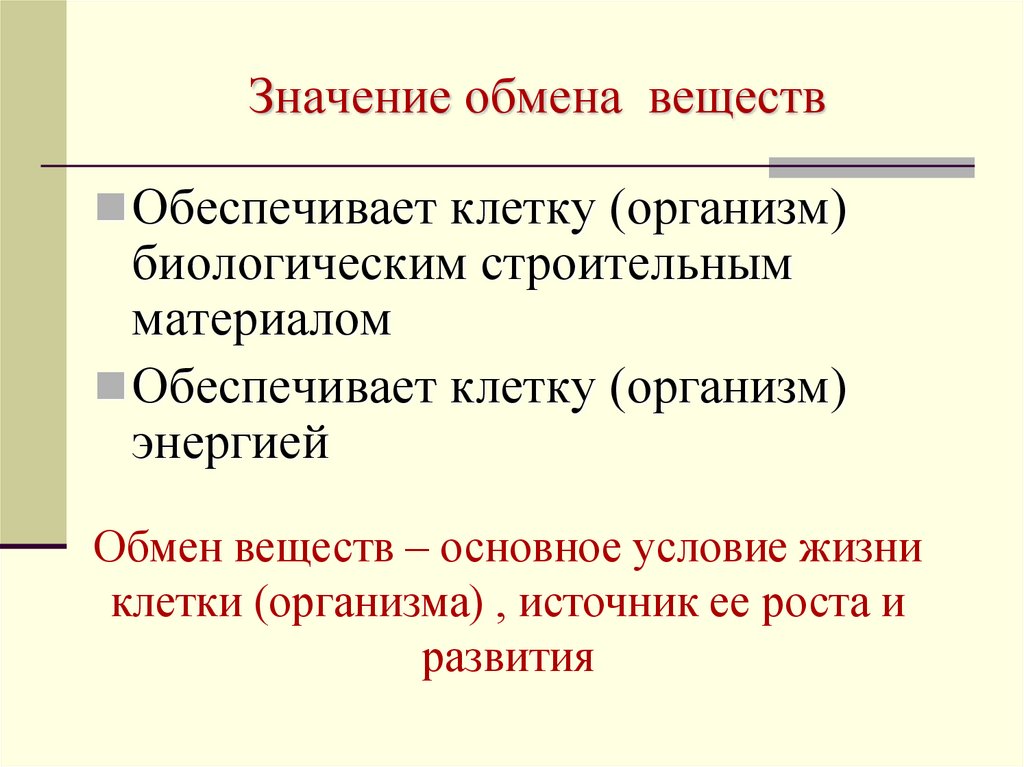 Значение обмена веществ

Обеспечивает клетку (организм) биологическим строительным материалом

Обеспечивает клетку (организм) энергией

Обмен веществ – основное условие жизни клетки (организма) , источник ее роста и развития